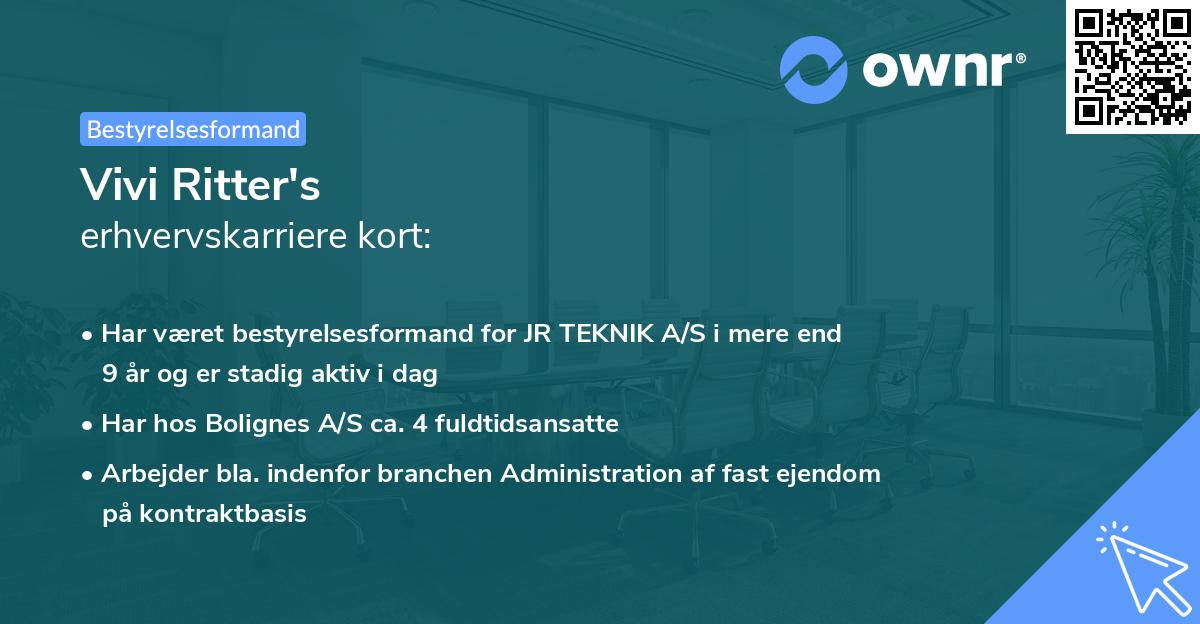 ownr®

Bestyrelsesformand

Vivi Ritter's
erhvervskarriere kort:

• Har været bestyrelsesformand for JR TEKNIK A/S i mere end 9 år og er stadig aktiv i dag

• Har hos Bolignes A/S ca. 4 fuldtidsansatte

• Arbejder bla. indenfor branchen Administration af fast ejendom på kontraktbasis